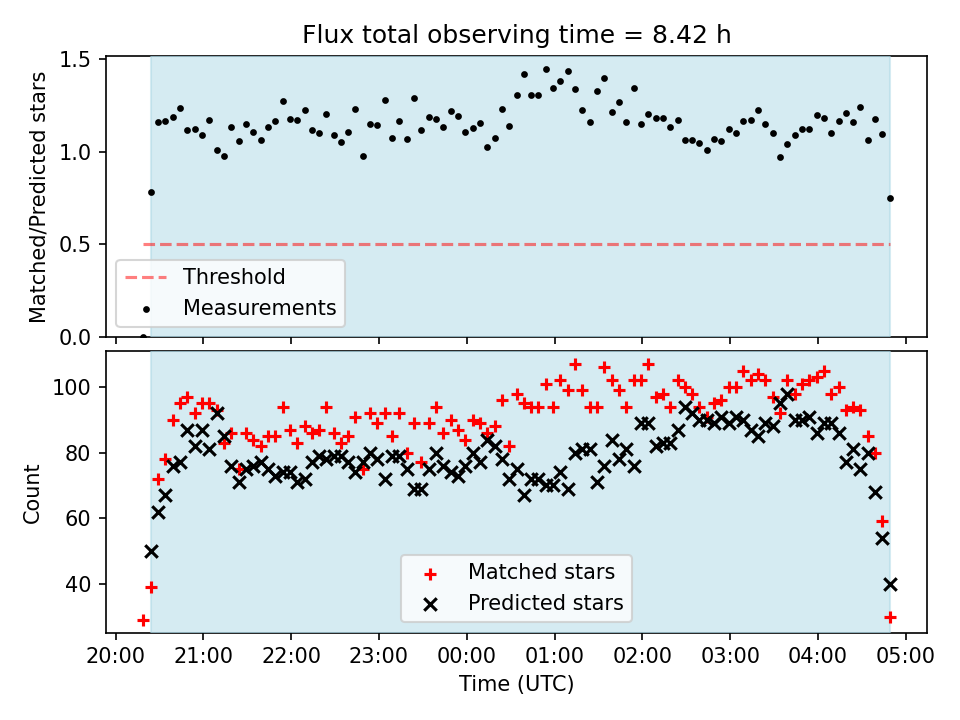 Flux total observing time = 8.42 h

Matched/Predicted stars

1.5
1.0
0.5
0.0

Threshold
Measurements

Count

100
80
60
40

Matched stars
Predicted stars

20:00 21:00 22:00 23:00 00:00 01:00 02:00 03:00 04:00 05:00
Time (UTC)